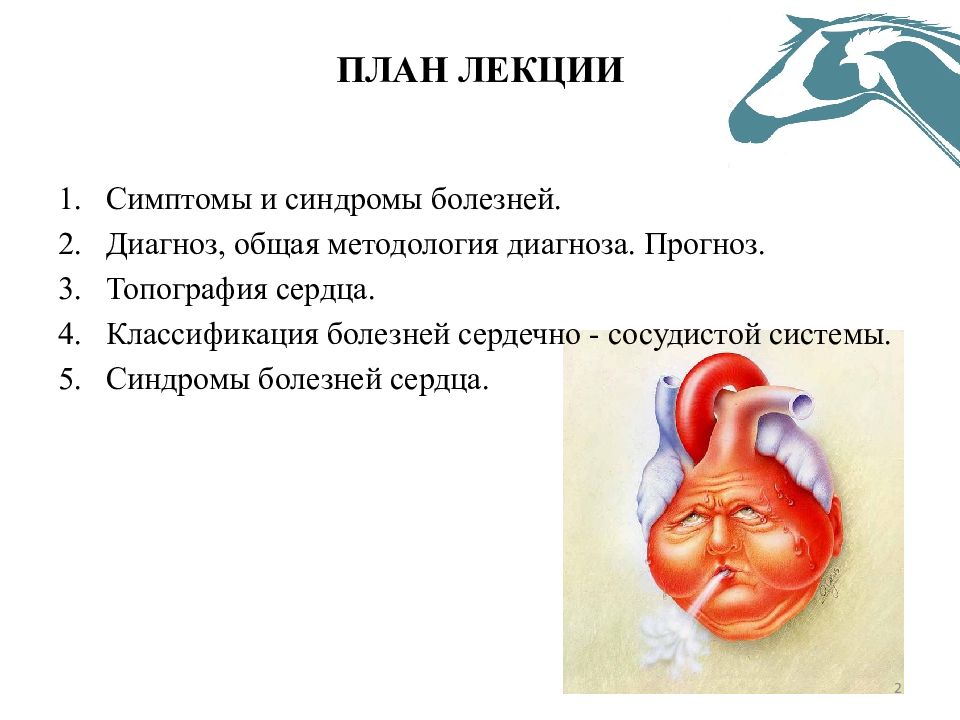 ПЛАН ЛЕКЦИИ

1. Симптомы и синдромы болезней.
2. Диагноз, общая методология диагноза. Прогноз.
3. Топография сердца.
4. Классификация болезней сердечно - сосудистой системы.
5. Синдромы болезней сердца.

2